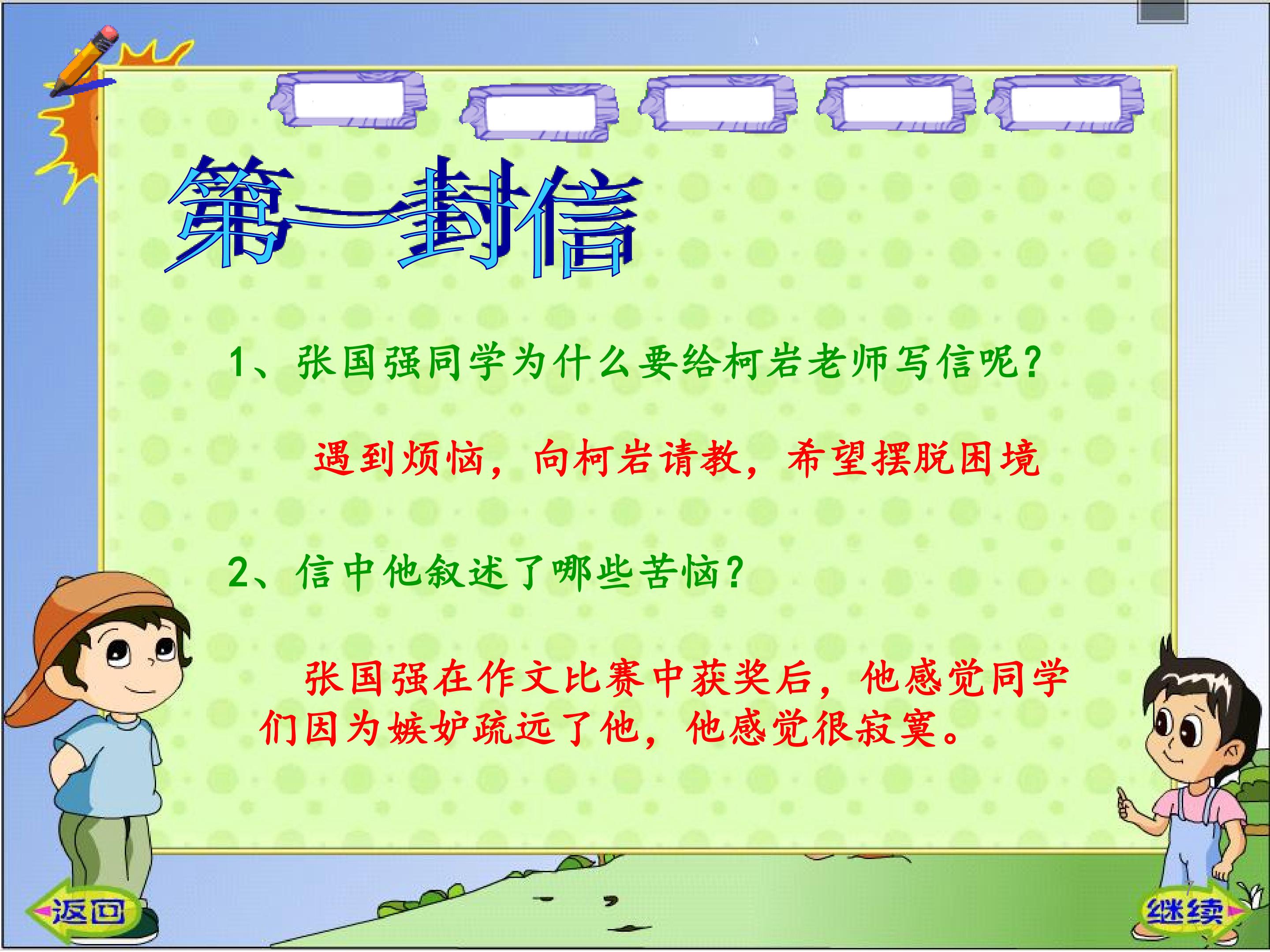 第一封信

1、张国强同学为什么要给柯岩老师写信呢？

遇到烦恼，向柯岩请教，希望摆脱困境

2、信中他叙述了哪些苦恼？

张国强在作文比赛中获奖后，他感觉同学们因为嫉妒疏远了他，他感觉很寂寞。

返回

继续